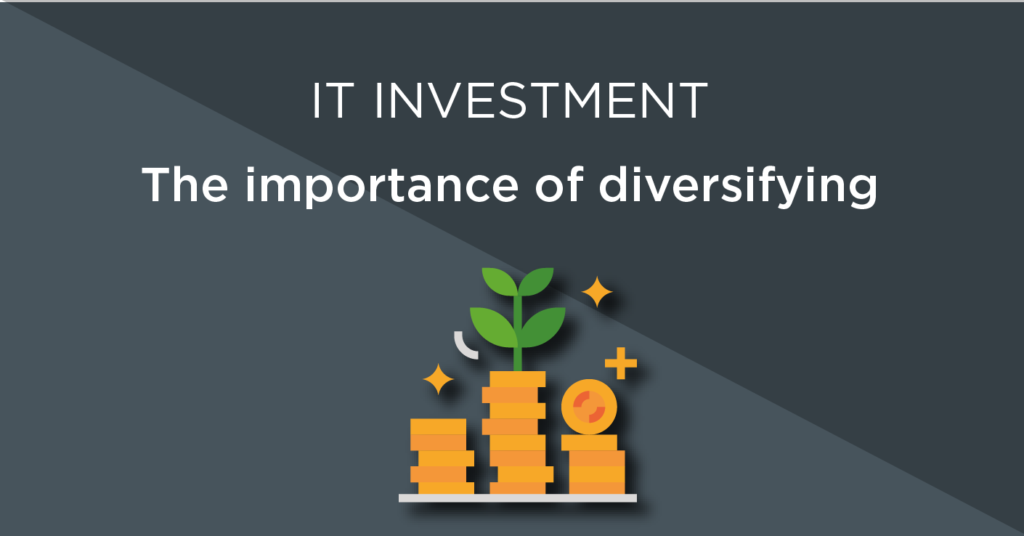 IT INVESTMENT

The importance of diversifying